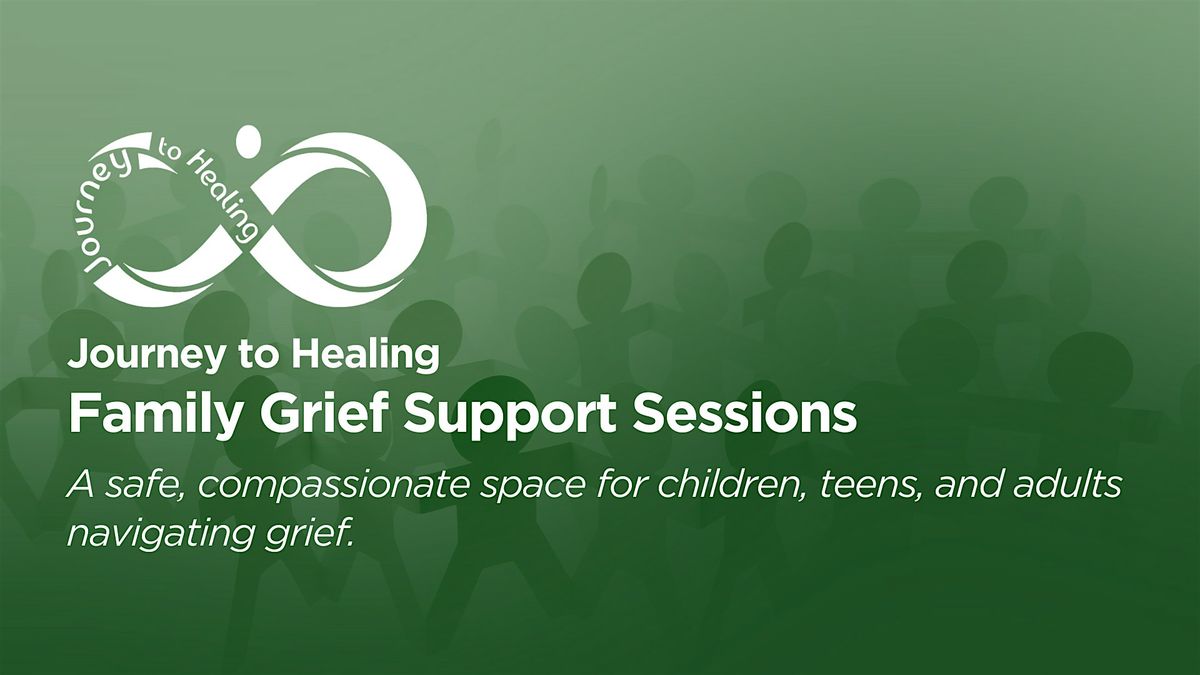 Journey to Healing

Journey to Healing
Family Grief Support Sessions

A safe, compassionate space for children, teens, and adults navigating grief.